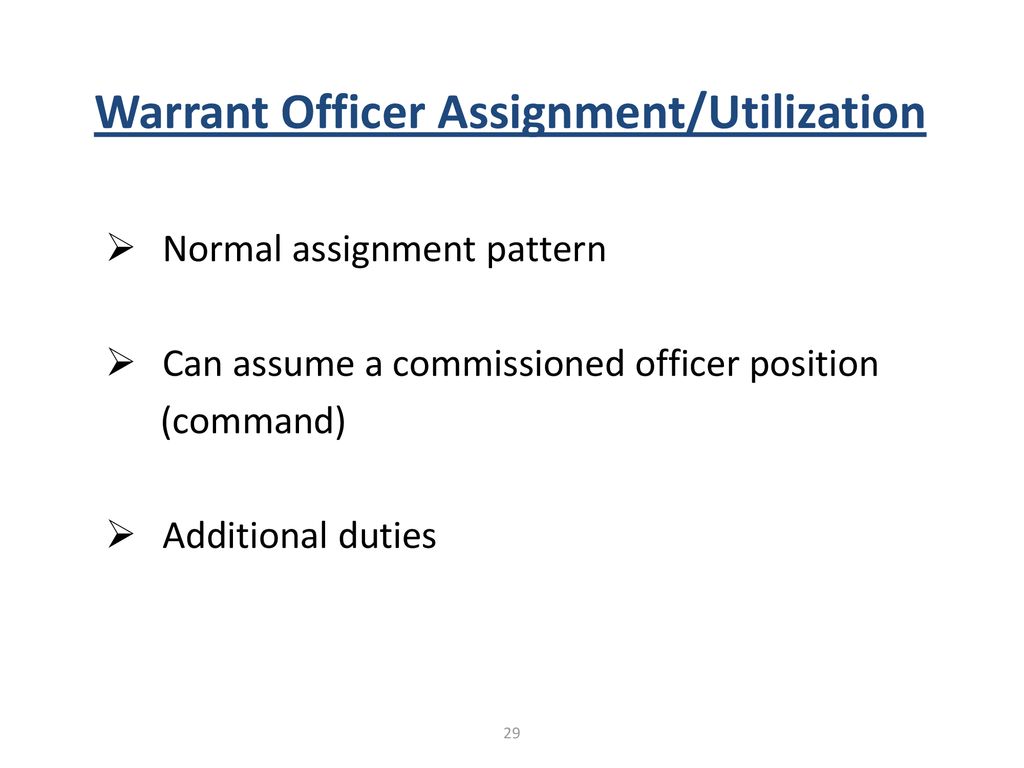 Warrant Officer Assignment/Utilization

➢ Normal assignment pattern

➢ Can assume a commissioned officer position (command)

➢ Additional duties

29